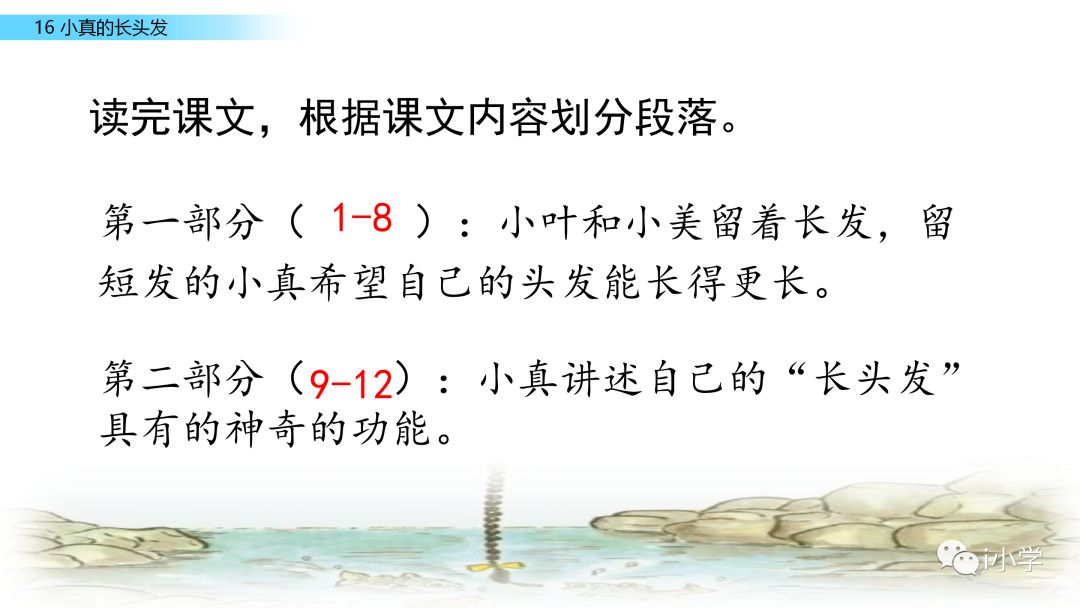 16 小真的长头发

读完课文，根据课文内容划分段落。

第一部分（ 1-8 ）：小叶和小美留着长发，留短发的小真希望自己的头发能长得更长。

第二部分（9-12）：小真讲述自己的“长头发”具有的神奇的功能。

i小学